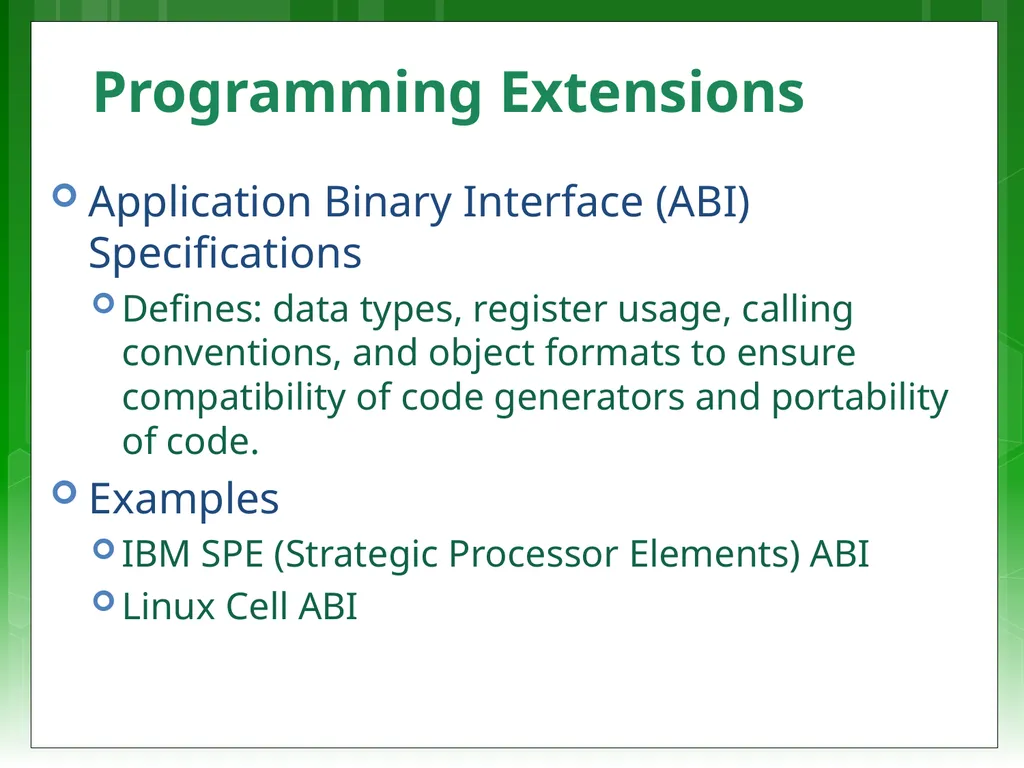 Programming Extensions

Application Binary Interface (ABI) Specifications

Defines: data types, register usage, calling conventions, and object formats to ensure compatibility of code generators and portability of code.

Examples

IBM SPE (Strategic Processor Elements) ABI

Linux Cell ABI